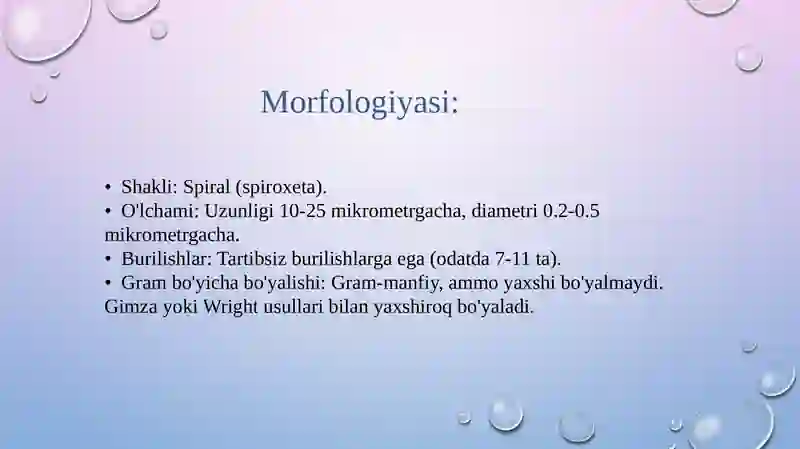 Morfologiyasi:

• Shakli: Spiral (spiroxeta).
• O'lchami: Uzunligi 10-25 mikrometrgacha, diametri 0.2-0.5 mikrometrgacha.
• Burilishlar: Tartibsiz burilishlarga ega (odatda 7-11 ta).
• Gram bo'yicha bo'yalishi: Gram-manfiy, ammo yaxshi bo'yalmaydi. Gimza yoki Wright usullari bilan yaxshiroq bo'yaladi.